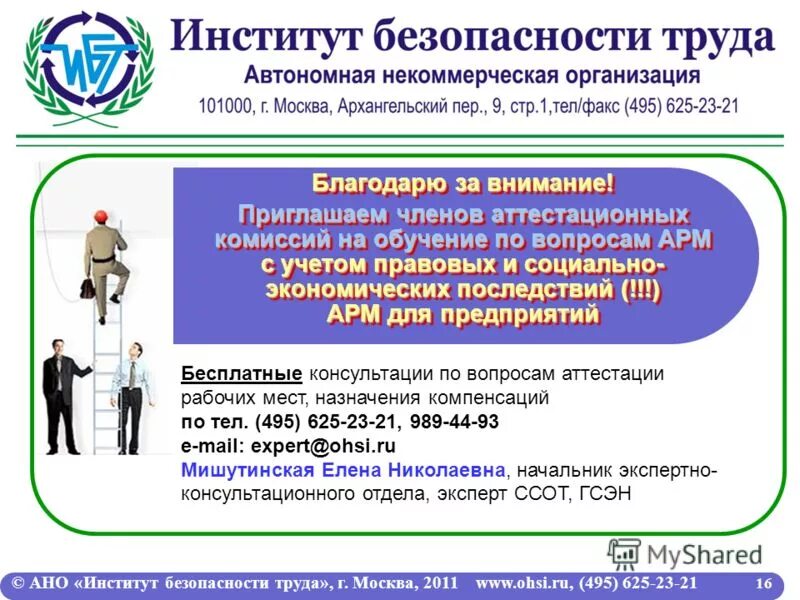 ИБТ

Институт безопасности труда

Автономная некоммерческая организация

101000, г. Москва, Архангельский пер., 9, стр.1,тел/факс (495) 625-23-21

Благодарю за внимание!
Приглашаем членов аттестационных комиссий на обучение по вопросам АРМ с учетом правовых и социально-экономических последствий (!!!)
АРМ для предприятий

Бесплатные консультации по вопросам аттестации рабочих мест, назначения компенсаций
по тел. (495) 625-23-21, 989-44-93
e-mail: expert@ohsi.ru
Мишутинская Елена Николаевна, начальник экспертно-консультационного отдела, эксперт ССОТ, ГСЭН

MyShared

© АНО «Институт безопасности труда», г. Москва, 2011 www.ohsi.ru, (495) 625-23-21 16